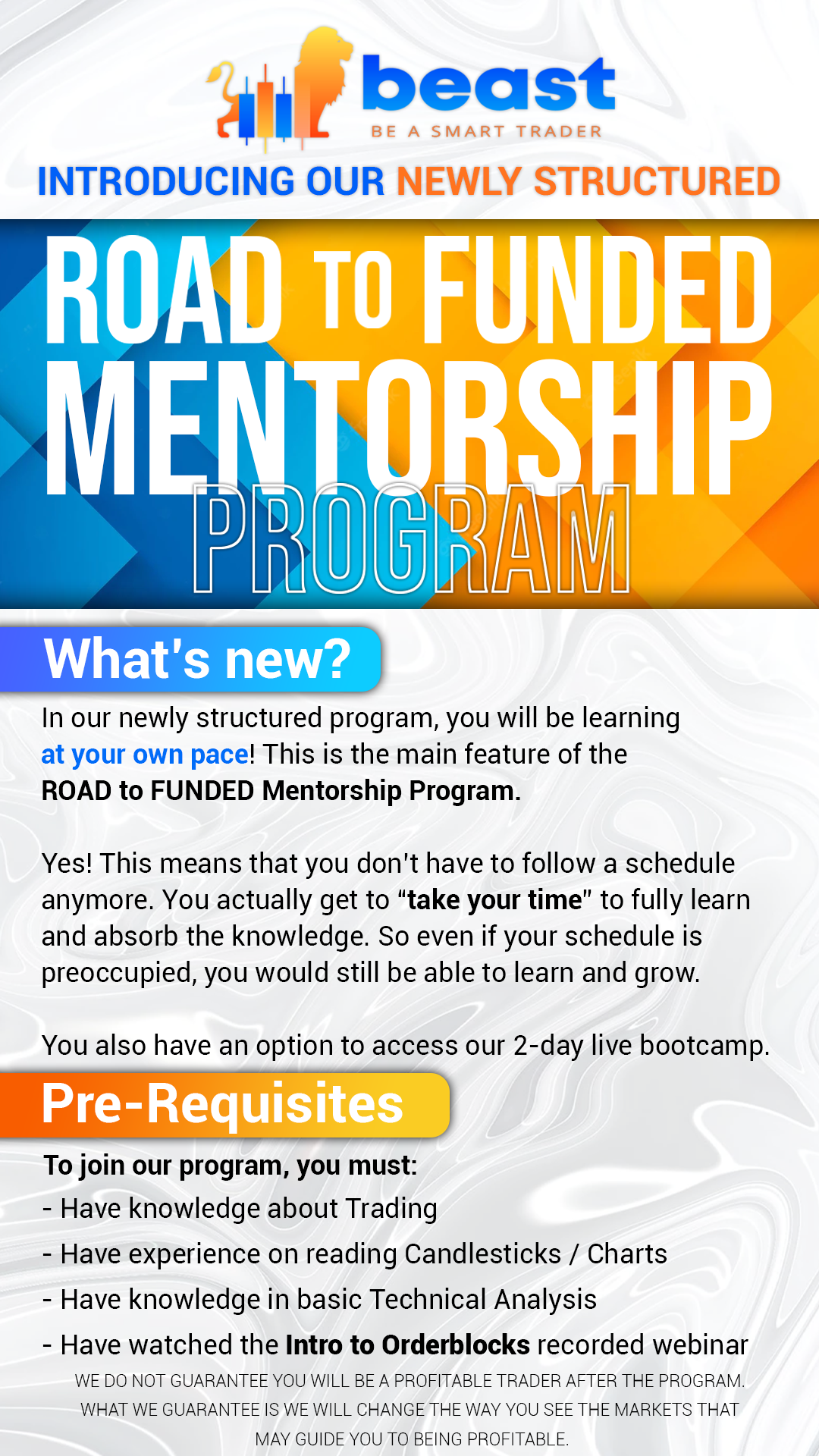 beast
BE A SMART TRADER

INTRODUCING OUR NEWLY STRUCTURED

ROAD TO FUNDED MENTORSHIP PROGRAM

What's new?

In our newly structured program, you will be learning at your own pace! This is the main feature of the ROAD to FUNDED Mentorship Program.

Yes! This means that you don't have to follow a schedule anymore. You actually get to "take your time" to fully learn and absorb the knowledge. So even if your schedule is preoccupied, you would still be able to learn and grow.

You also have an option to access our 2-day live bootcamp.

Pre-Requisites

To join our program, you must:
- Have knowledge about Trading
- Have experience on reading Candlesticks / Charts
- Have knowledge in basic Technical Analysis
- Have watched the Intro to Orderblocks recorded webinar

WE DO NOT GUARANTEE YOU WILL BE A PROFITABLE TRADER AFTER THE PROGRAM. WHAT WE GUARANTEE IS WE WILL CHANGE THE WAY YOU SEE THE MARKETS THAT MAY GUIDE YOU TO BEING PROFITABLE.